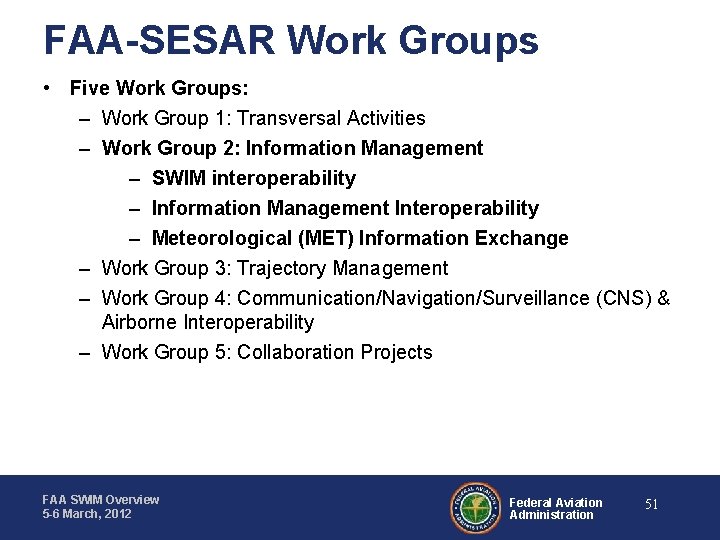 FAA-SESAR Work Groups

• Five Work Groups:
– Work Group 1: Transversal Activities
– Work Group 2: Information Management
– SWIM interoperability
– Information Management Interoperability
– Meteorological (MET) Information Exchange
– Work Group 3: Trajectory Management
– Work Group 4: Communication/Navigation/Surveillance (CNS) & Airborne Interoperability
– Work Group 5: Collaboration Projects

FAA SWIM Overview
5-6 March, 2012

FEDERAL AVIATION ADMINISTRATION

Federal Aviation Administration

51